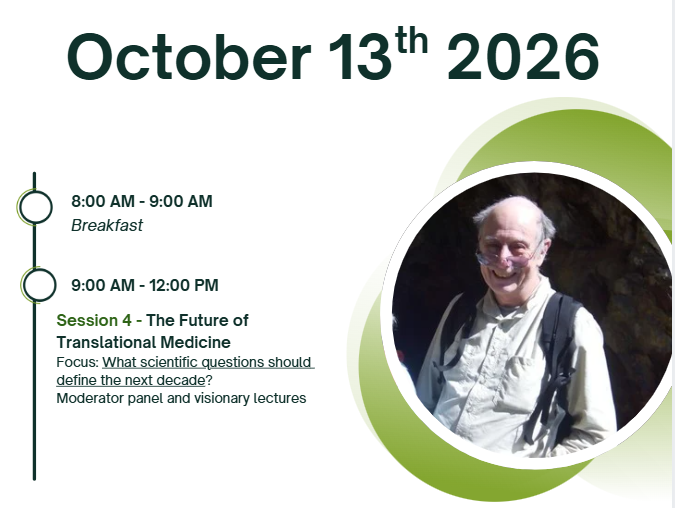 October 13$^{th}$ 2026

8:00 AM - 9:00 AM
Breakfast

9:00 AM - 12:00 PM

Session 4 - The Future of Translational Medicine
Focus: What scientific questions should define the next decade?
Moderator panel and visionary lectures